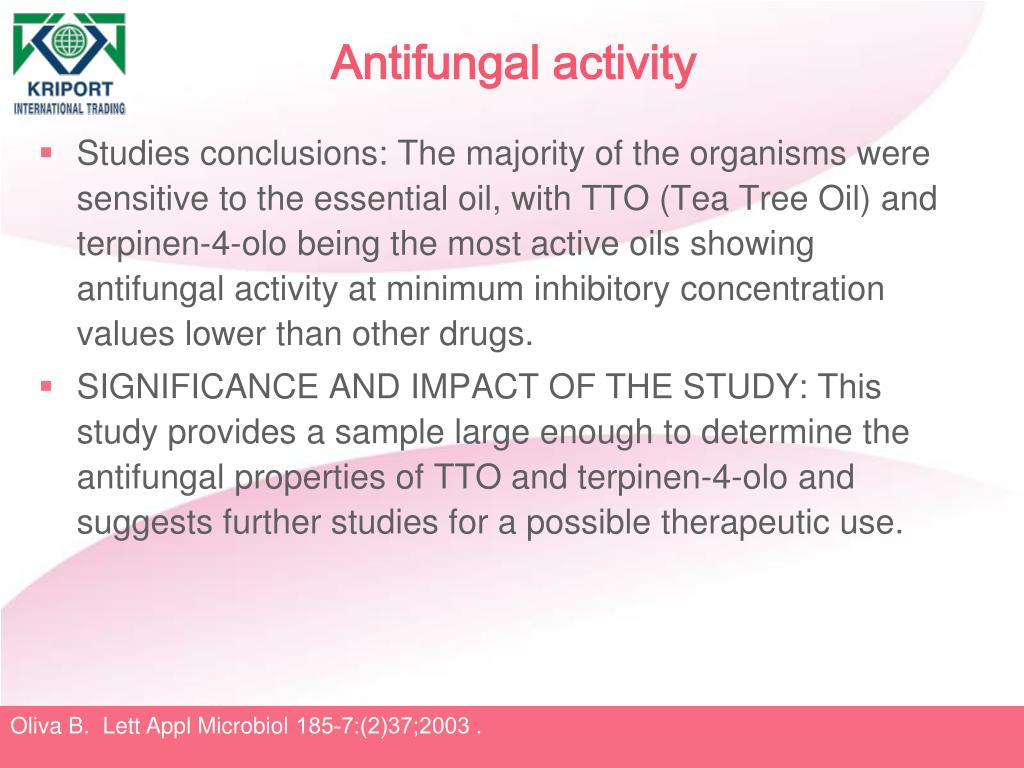 KRIPORT
INTERNATIONAL TRADING

Antifungal activity

▪ Studies conclusions: The majority of the organisms were sensitive to the essential oil, with TTO (Tea Tree Oil) and terpinen-4-olo being the most active oils showing antifungal activity at minimum inhibitory concentration values lower than other drugs.

▪ SIGNIFICANCE AND IMPACT OF THE STUDY: This study provides a sample large enough to determine the antifungal properties of TTO and terpinen-4-olo and suggests further studies for a possible therapeutic use.

Oliva B. Lett Appl Microbiol 185-7:(2)37;2003 .